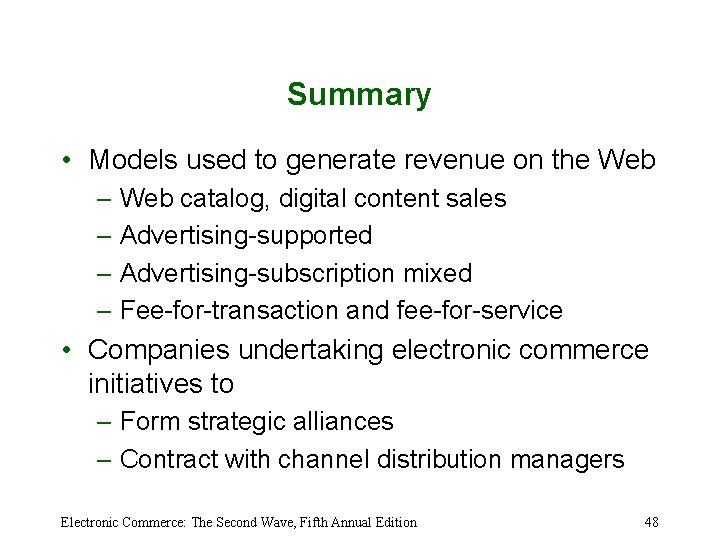 Summary

• Models used to generate revenue on the Web
– Web catalog, digital content sales
– Advertising-supported
– Advertising-subscription mixed
– Fee-for-transaction and fee-for-service

• Companies undertaking electronic commerce initiatives to
– Form strategic alliances
– Contract with channel distribution managers

Electronic Commerce: The Second Wave, Fifth Annual Edition

48